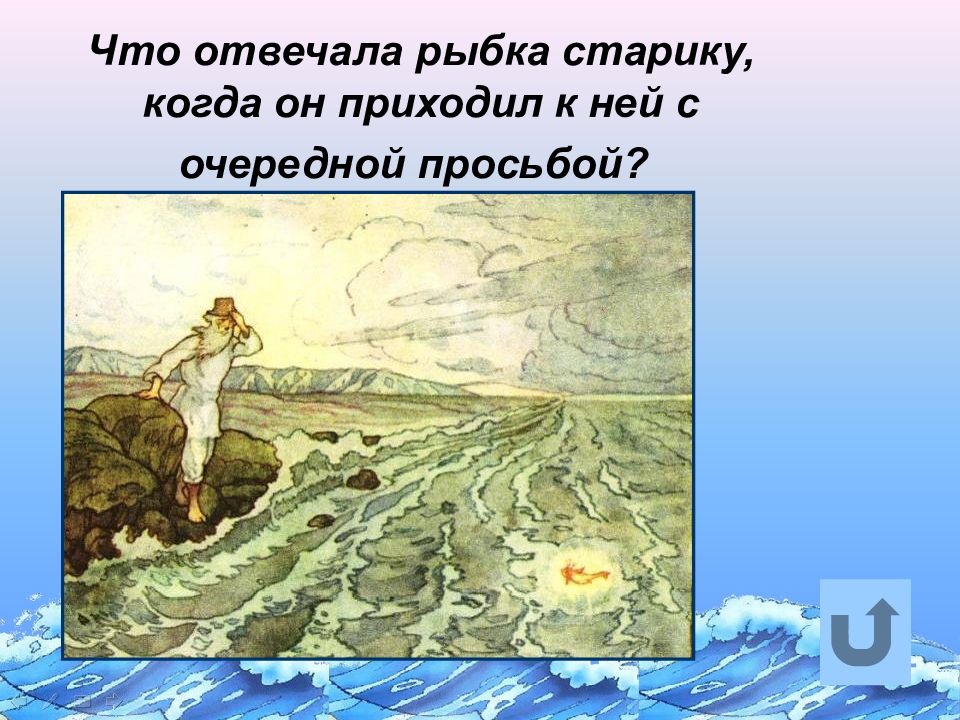 Что отвечала рыбка старику, когда он приходил к ней с очередной просьбой?